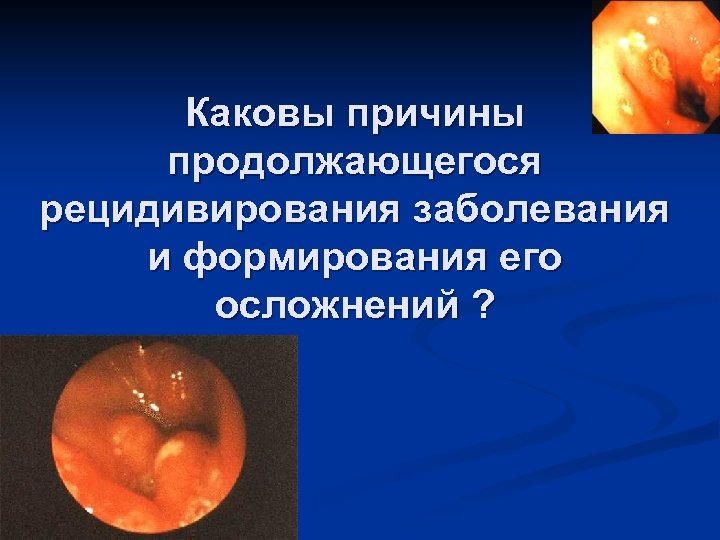 Каковы причины продолжающегося рецидивирования заболевания и формирования его осложнений ?